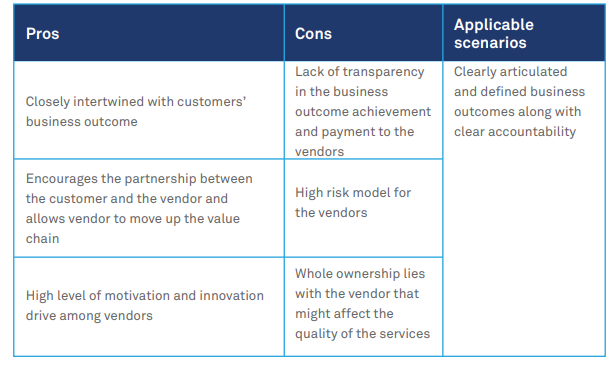 | Pros | Cons | Applicable scenarios |
|---|---|---|
| Closely intertwined with customers' business outcome | Lack of transparency in the business outcome achievement and payment to the vendors | Clearly articulated and defined business outcomes along with clear accountability |
| Encourages the partnership between the customer and the vendor and allows vendor to move up the value chain | High risk model for the vendors | |
| High level of motivation and innovation drive among vendors | Whole ownership lies with the vendor that might affect the quality of the services | |